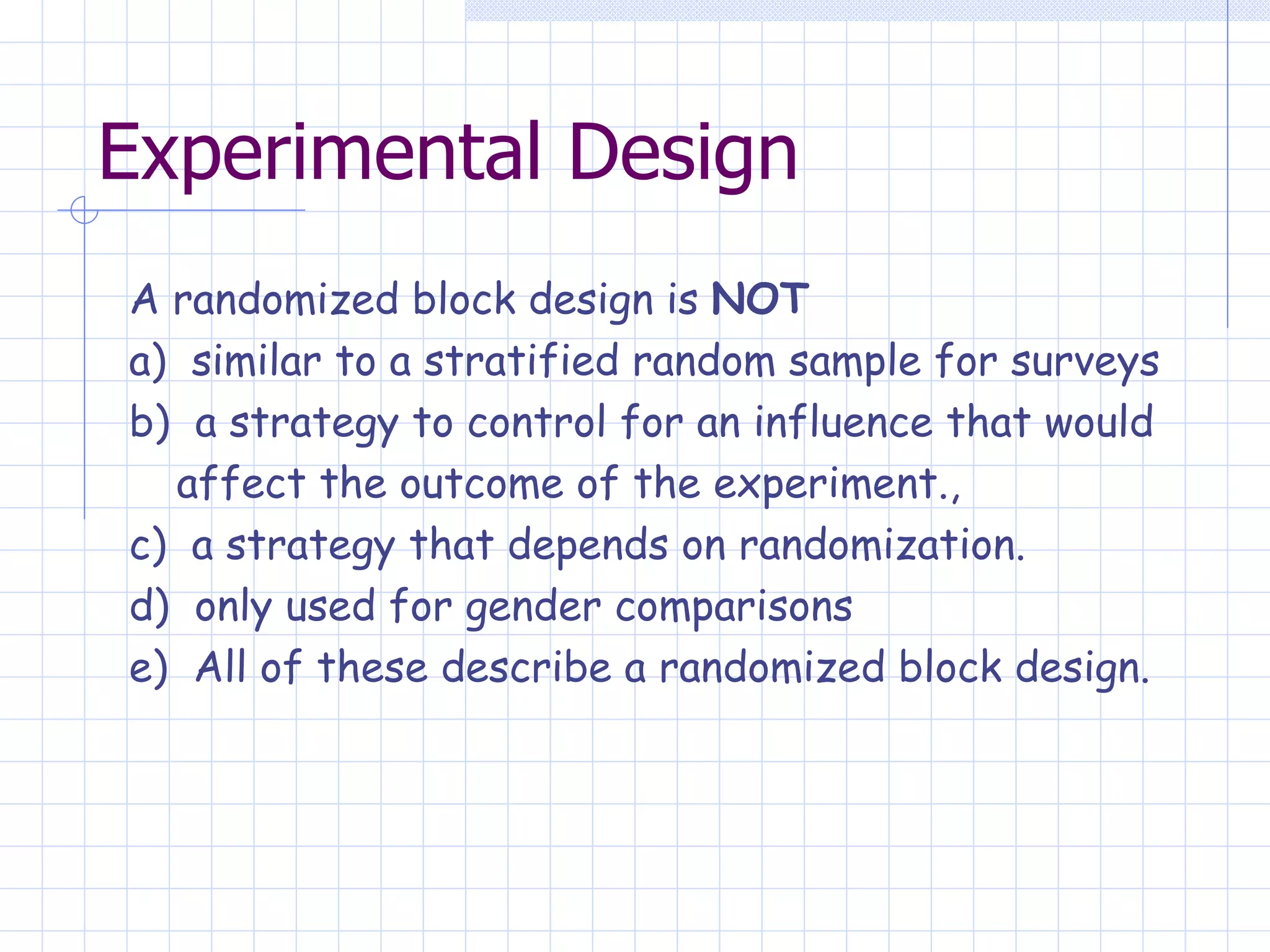 Experimental Design

A randomized block design is NOT
a) similar to a stratified random sample for surveys
b) a strategy to control for an influence that would affect the outcome of the experiment.,
c) a strategy that depends on randomization.
d) only used for gender comparisons
e) All of these describe a randomized block design.